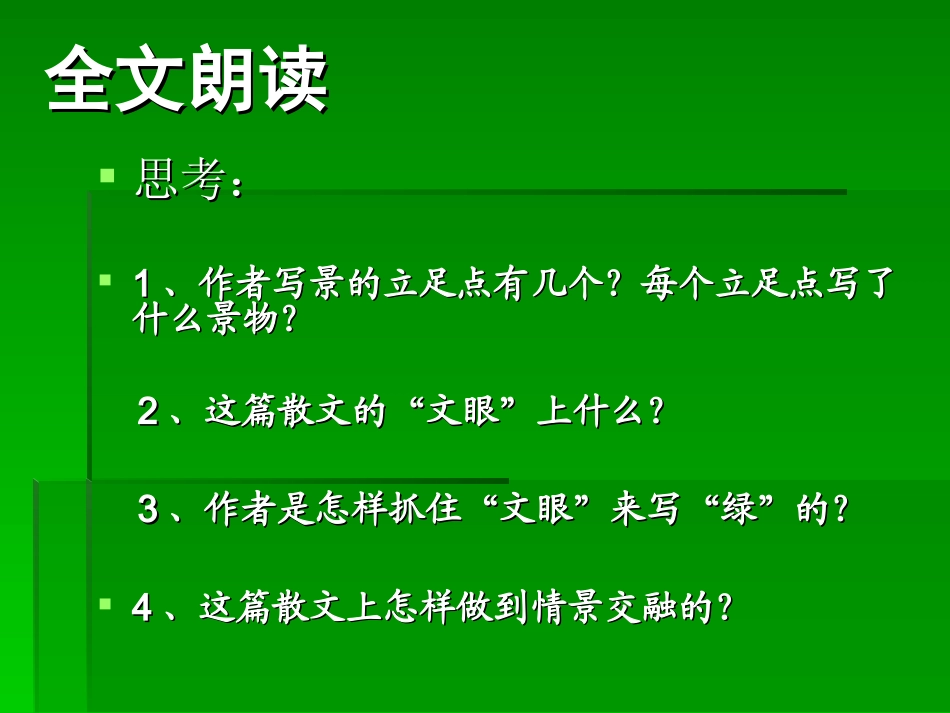 全文朗读

思考：

1、作者写景的立足点有几个？每个立足点写了什么景物？

2、这篇散文的“文眼”上什么？

3、作者是怎样抓住“文眼”来写“绿”的？

4、这篇散文上怎样做到情景交融的？